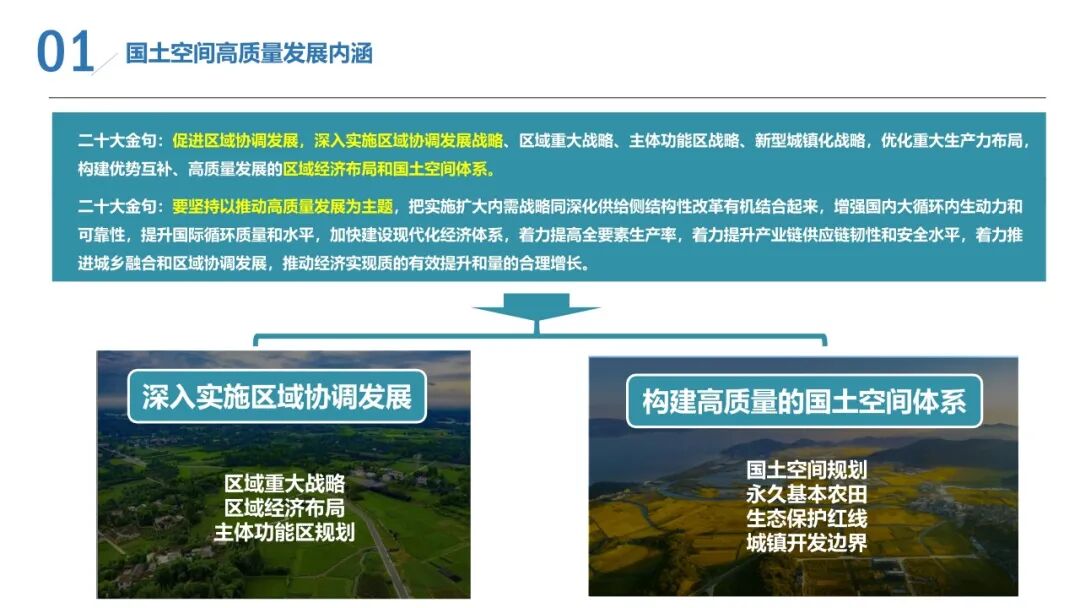 01 国土空间高质量发展内涵

二十大金句：促进区域协调发展，深入实施区域协调发展战略、区域重大战略、主体功能区战略、新型城镇化战略，优化重大生产力布局，构建优势互补、高质量发展的区域经济布局和国土空间体系。

二十大金句：要坚持以推动高质量发展为主题，把实施扩大内需战略同深化供给侧结构性改革有机结合起来，增强国内大循环内生动力和可靠性，提升国际循环质量和水平，加快建设现代化经济体系，着力提高全要素生产率，着力提升产业链供应链韧性和安全水平，着力推进城乡融合和区域协调发展，推动经济实现质的有效提升和量的合理增长。

深入实施区域协调发展

区域重大战略
区域经济布局
主体功能区规划

构建高质量的国土空间体系

国土空间规划
永久基本农田
生态保护红线
城镇开发边界